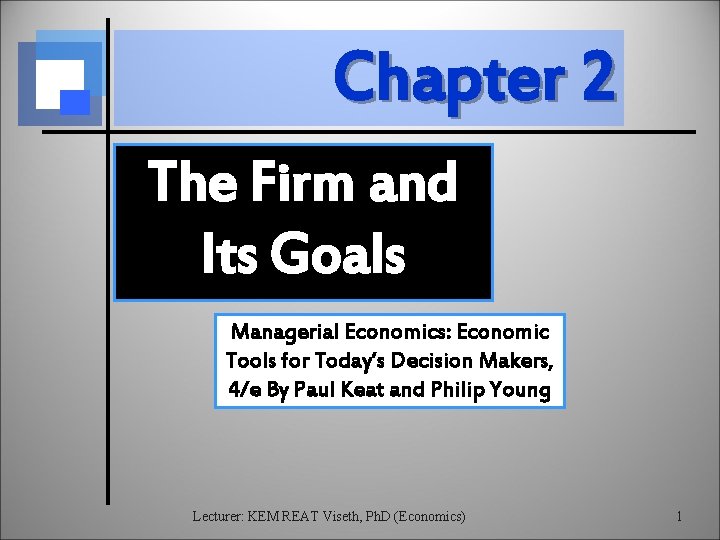 Chapter 2

The Firm and Its Goals

Managerial Economics: Economic Tools for Today's Decision Makers, 4/e By Paul Keat and Philip Young

Lecturer: KEM REAT Viseth, PhD (Economics)

1